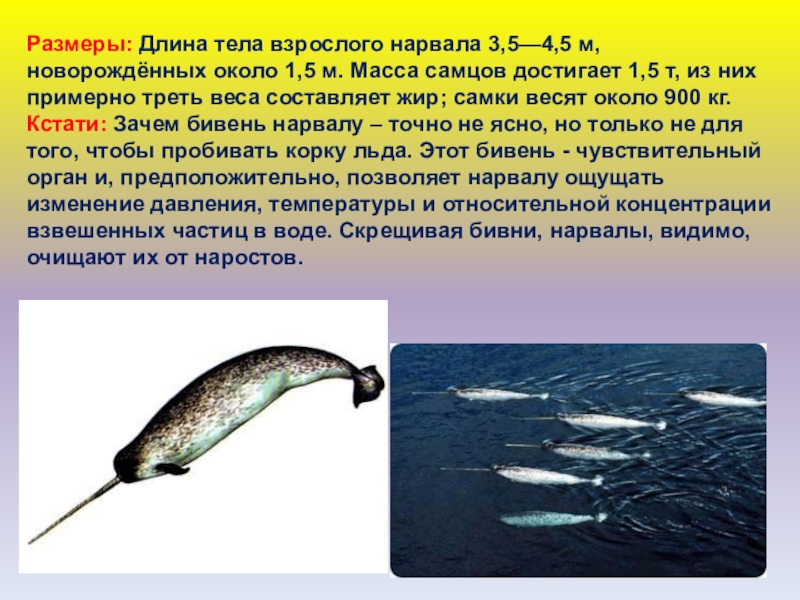 Размеры: Длина тела взрослого нарвала 3,5—4,5 м, новорождённых около 1,5 м. Масса самцов достигает 1,5 т, из них примерно треть веса составляет жир; самки весят около 900 кг.
Кстати: Зачем бивень нарвалу – точно не ясно, но только не для того, чтобы пробивать корку льда. Этот бивень - чувствительный орган и, предположительно, позволяет нарвалу ощущать изменение давления, температуры и относительной концентрации взвешенных частиц в воде. Скрещивая бивни, нарвалы, видимо, очищают их от наростов.